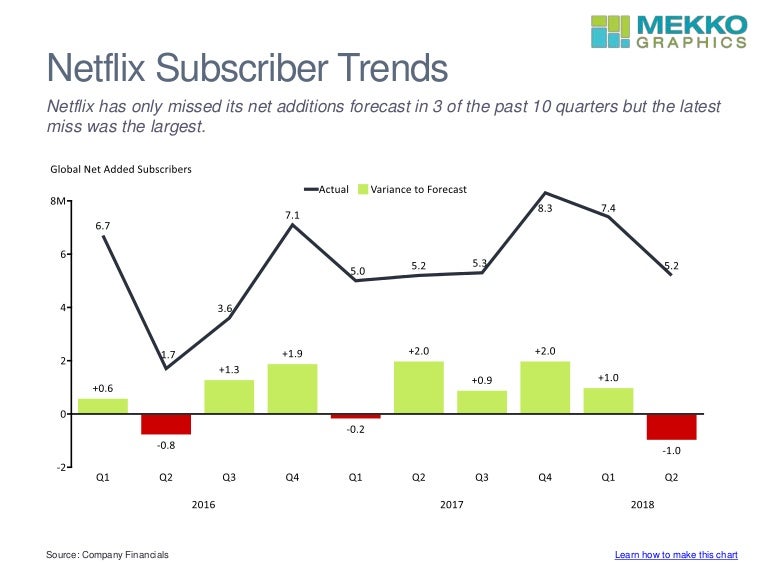 MEKKO GRAPHICS

Netflix Subscriber Trends

Netflix has only missed its net additions forecast in 3 of the past 10 quarters but the latest miss was the largest.

Global Net Added Subscribers

Actual Variance to Forecast

8M
6
4
2
0
-2

6.7
1.7
3.6
7.1
5.0
5.2
5.3
8.3
7.4
5.2

+0.6
-0.8
+1.3
+1.9
-0.2
+2.0
+0.9
+2.0
+1.0
-1.0

Q1 Q2 Q3 Q4 Q1 Q2 Q3 Q4 Q1 Q2

2016 2017 2018

Source: Company Financials

Learn how to make this chart